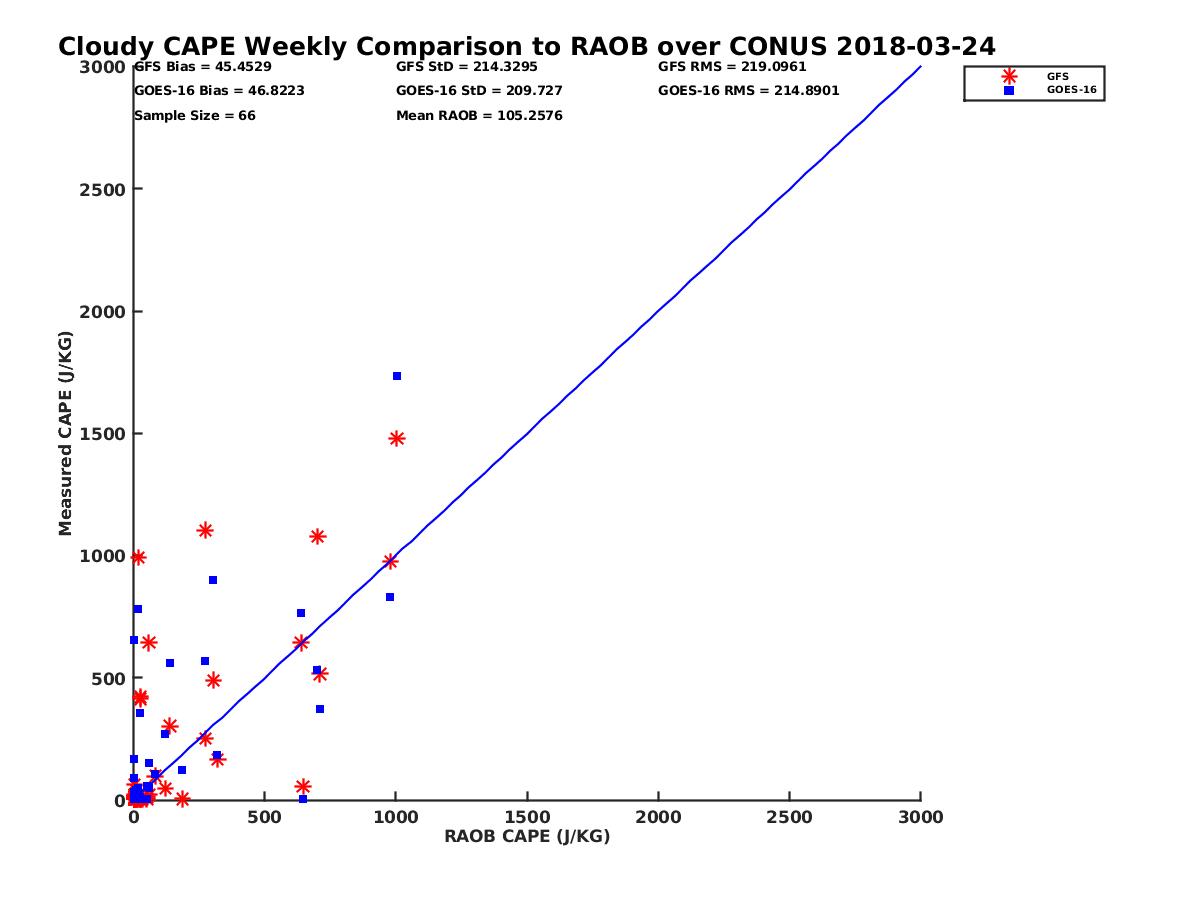 Cloudy CAPE Weekly Comparison to RAOB over CONUS 2018-03-24

GFS Bias = 45.4529
GOES-16 Bias = 46.8223
Sample Size = 66

GFS StD = 214.3295
GOES-16 StD = 209.727
Mean RAOB = 105.2576

GFS RMS = 219.0961
GOES-16 RMS = 214.8901

GFS
GOES-16

Measured CAPE (J/KG)

3000
2500
2000
1500
1000
500
0

0
500
1000
1500
2000
2500
3000

RAOB CAPE (J/KG)